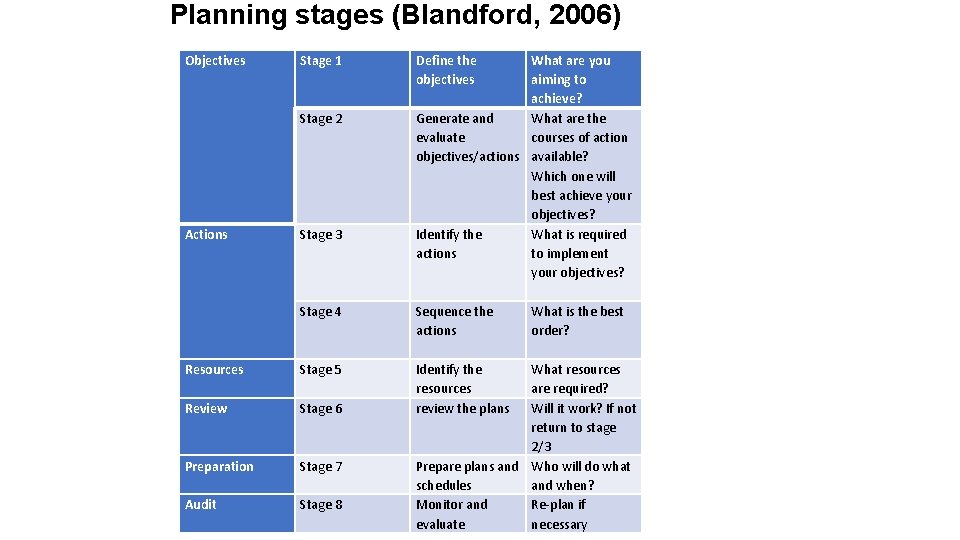 Planning stages (Blandford, 2006)

| Objectives | Stage 1 | Define the objectives | What are you aiming to achieve? |
|---|---|---|---|
| | Stage 2 | Generate and evaluate objectives/actions | What are the courses of action available? Which one will best achieve your objectives? |
| Actions | Stage 3 | Identify the actions | What is required to implement your objectives? |
| | Stage 4 | Sequence the actions | What is the best order? |
| Resources | Stage 5 | Identify the resources | What resources are required? |
| Review | Stage 6 | review the plans | Will it work? If not return to stage 2/3 |
| Preparation | Stage 7 | Prepare plans and schedules | Who will do what and when? |
| Audit | Stage 8 | Monitor and evaluate | Re-plan if necessary |